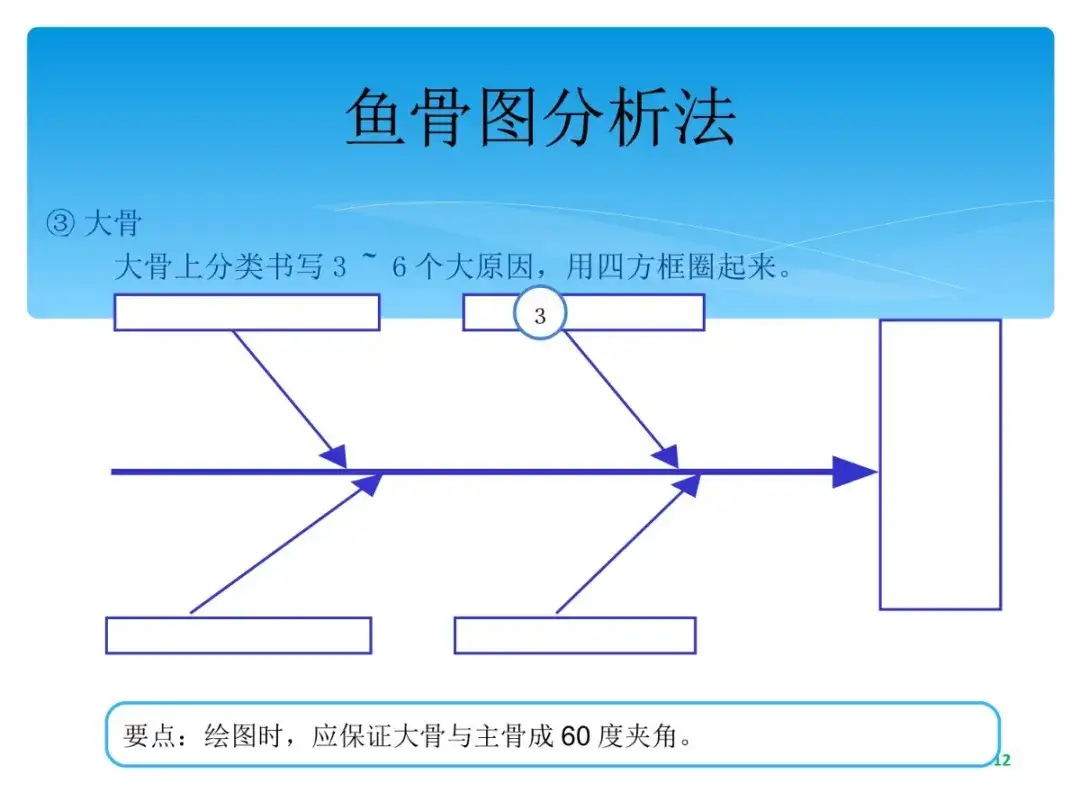 鱼骨图分析法

③ 大骨

大骨上分类书写 3 ~ 6 个大原因，用四方框圈起来。

3

要点：绘图时，应保证大骨与主骨成 60 度夹角。

12